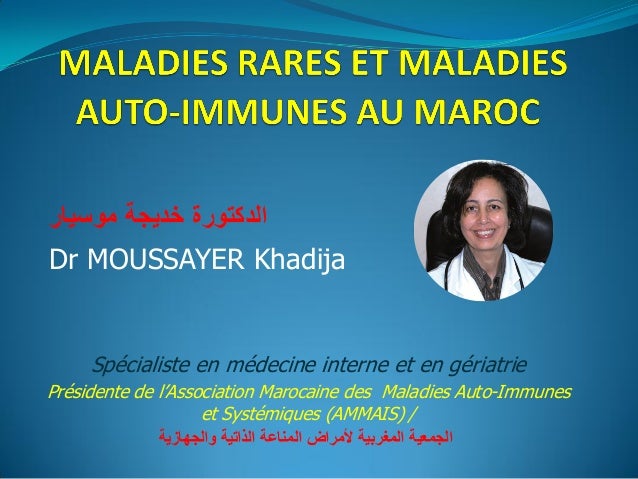 MALADIES RARES ET MALADIES AUTO-IMMUNES AU MAROC

الدكتورة خديجة موسيار

Dr MOUSSAYER Khadija

Spécialiste en médecine interne et en gériatrie

Présidente de l'Association Marocaine des Maladies Auto-Immunes et Systémiques (AMMAIS) /

الجمعية المغربية لأمراض المناعة الذاتية والجهازية